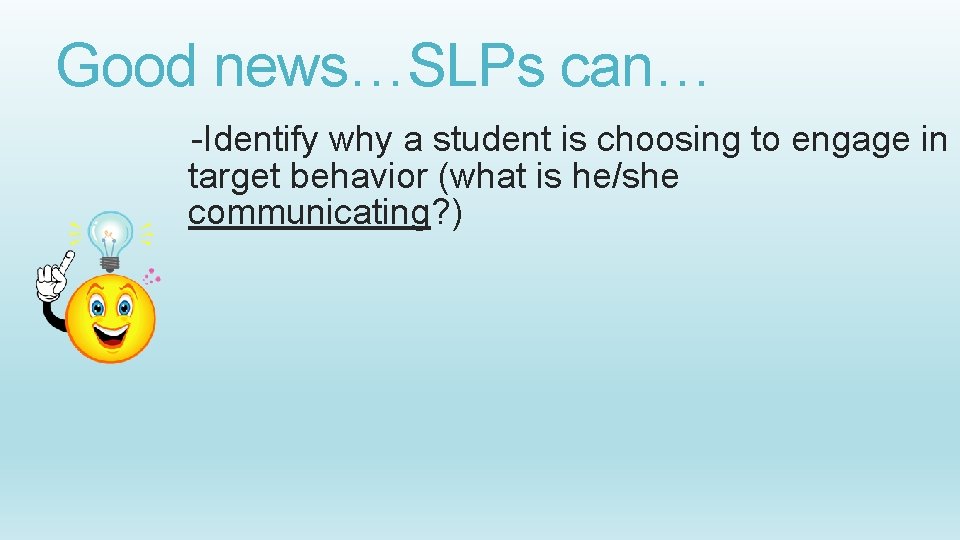 Good news…SLPs can…

-Identify why a student is choosing to engage in target behavior (what is he/she communicating?)